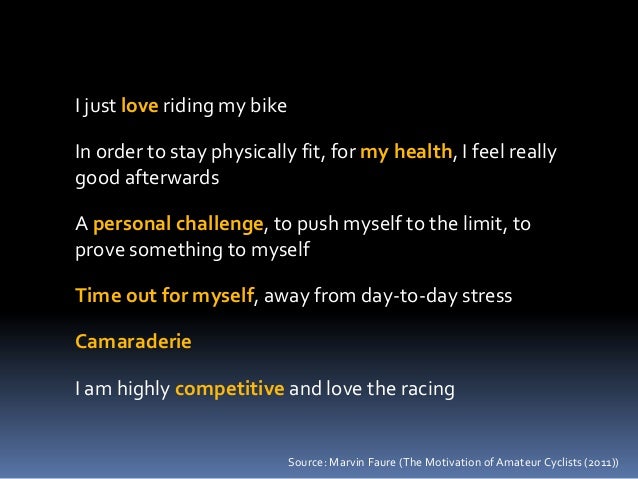 I just love riding my bike

In order to stay physically fit, for my health, I feel really good afterwards

A personal challenge, to push myself to the limit, to prove something to myself

Time out for myself, away from day-to-day stress

Camaraderie

I am highly competitive and love the racing

Source: Marvin Faure (The Motivation of Amateur Cyclists (2011))